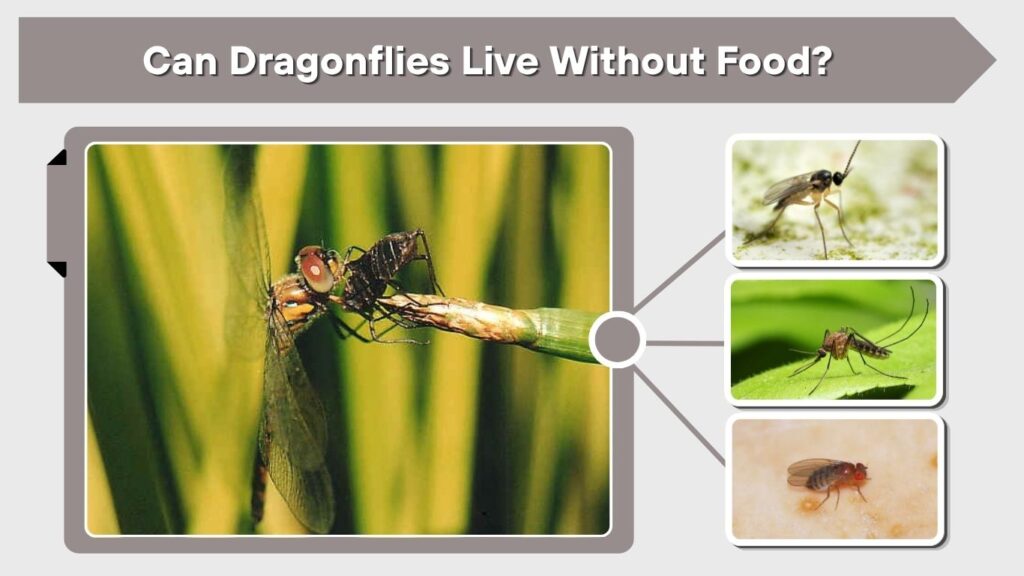 Can Dragonflies Live Without Food?